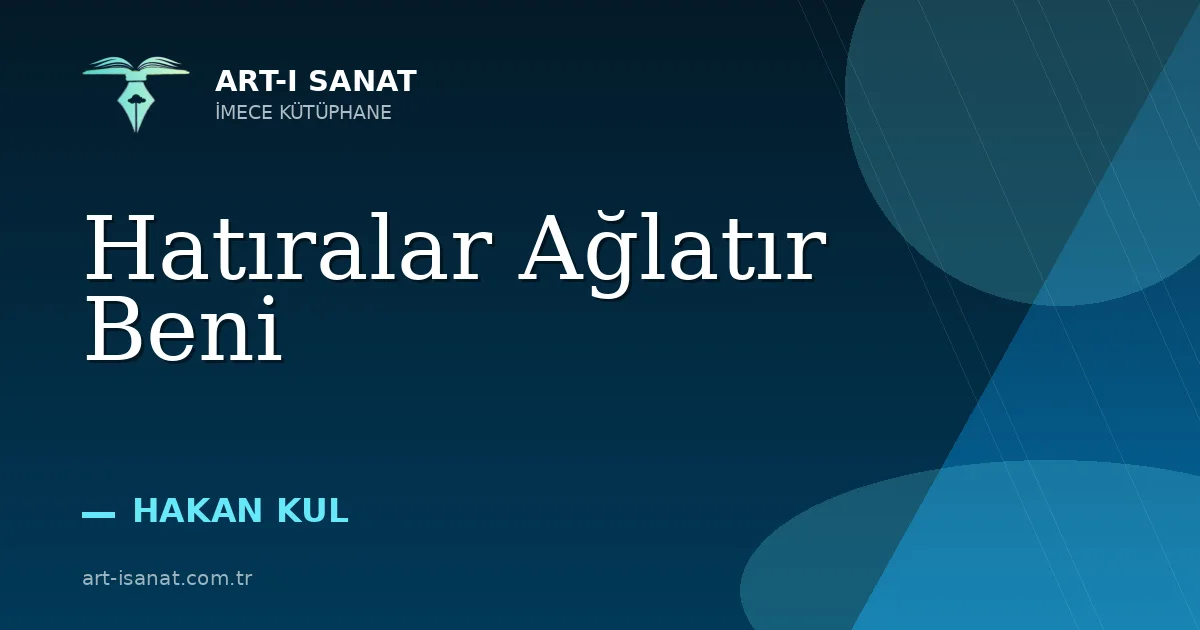 ART-I SANAT
İMECE KÜTÜPHANE

Hatıralar Ağlatır Beni

— HAKAN KUL

art-isanat.com.tr